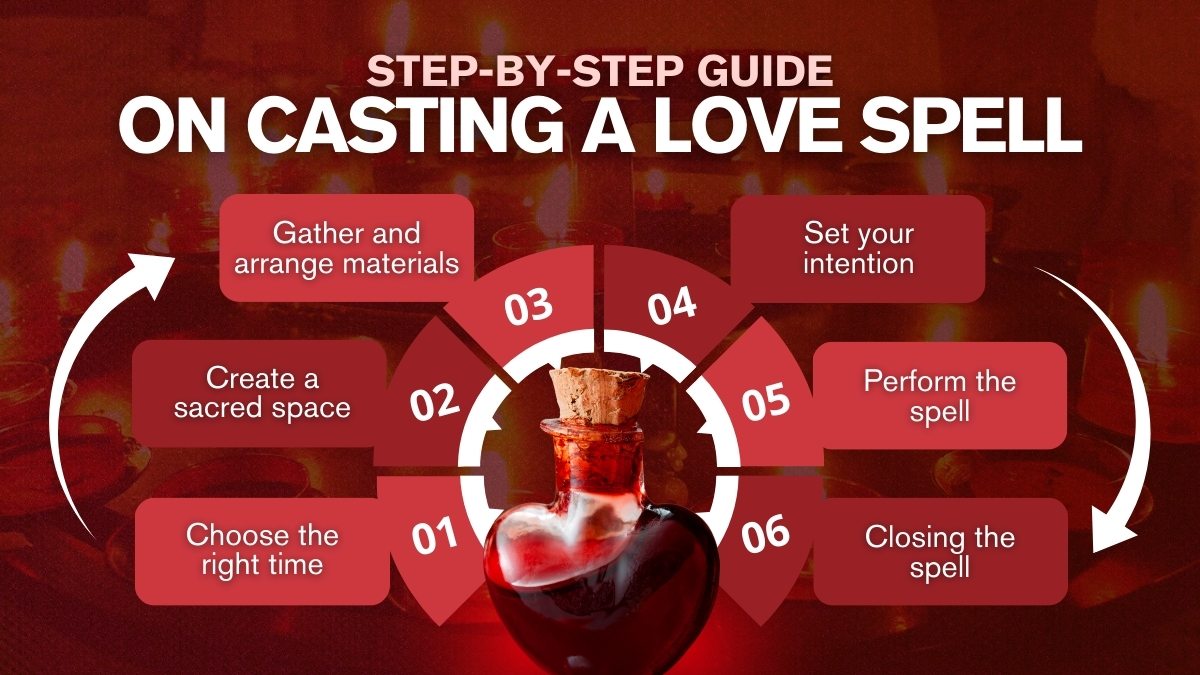 STEP-BY-STEP GUIDE
ON CASTING A LOVE SPELL

01
Choose the right time

02
Create a sacred space

03
Gather and arrange materials

04
Set your intention

05
Perform the spell

06
Closing the spell